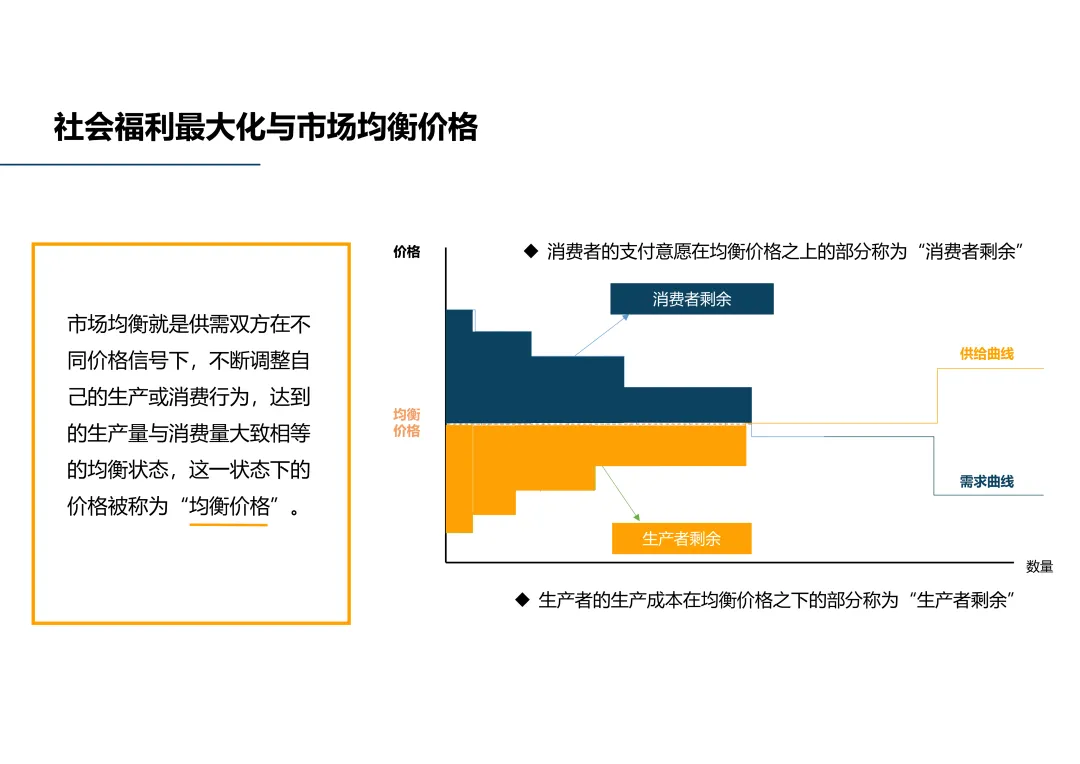 社会福利最大化与市场均衡价格

市场均衡就是供需双方在不同价格信号下，不断调整自己的生产或消费行为，达到的生产量与消费量大致相等的均衡状态，这一状态下的价格被称为“均衡价格”。

价格

◆ 消费者的支付意愿在均衡价格之上的部分称为“消费者剩余”

消费者剩余

供给曲线

均衡价格

需求曲线

生产者剩余

数量

◆ 生产者的生产成本在均衡价格之下的部分称为“生产者剩余”